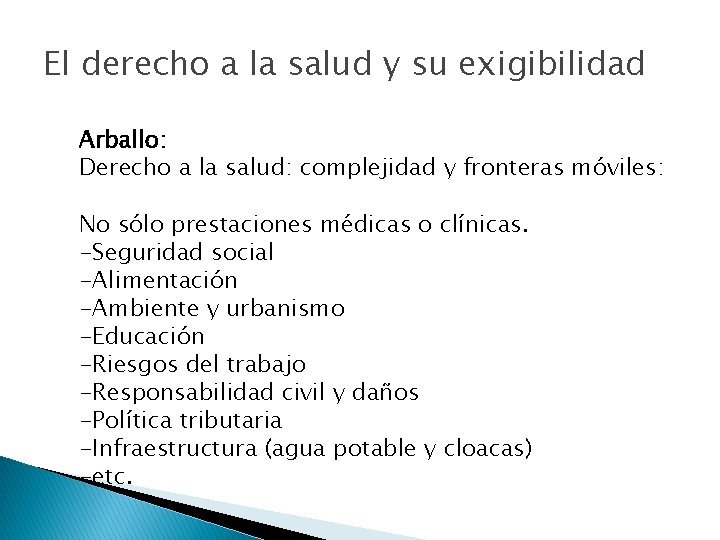 El derecho a la salud y su exigibilidad

Arballo:
Derecho a la salud: complejidad y fronteras móviles:

No sólo prestaciones médicas o clínicas.
-Seguridad social
-Alimentación
-Ambiente y urbanismo
-Educación
-Riesgos del trabajo
-Responsabilidad civil y daños
-Política tributaria
-Infraestructura (agua potable y cloacas)
-etc.